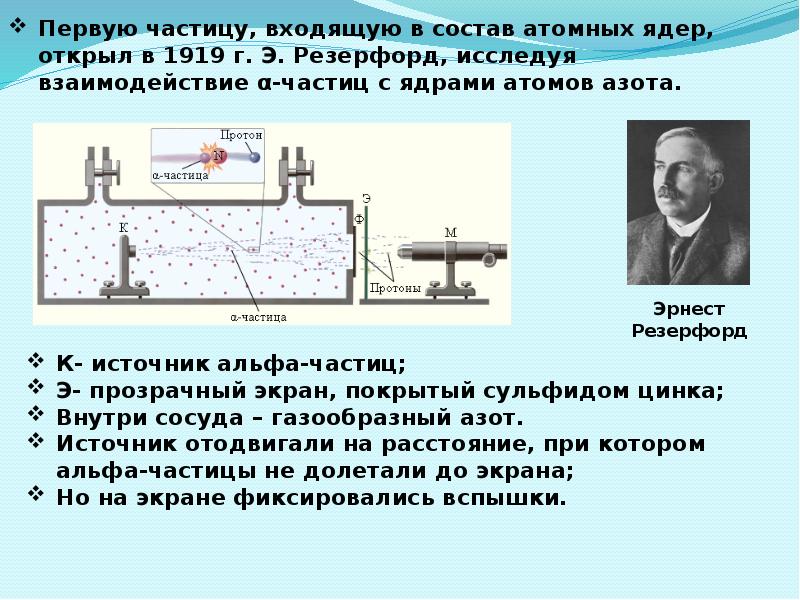 ❖ Первую частицу, входящую в состав атомных ядер, открыл в 1919 г. Э. Резерфорд, исследуя взаимодействие α-частиц с ядрами атомов азота.

Протон
N
α-частица
К
Э
Ф
М
Протоны
α-частица

Эрнест Резерфорд

❖ К- источник альфа-частиц;
❖ Э- прозрачный экран, покрытый сульфидом цинка;
❖ Внутри сосуда – газообразный азот.
❖ Источник отодвигали на расстояние, при котором альфа-частицы не долетали до экрана;
❖ Но на экране фиксировались вспышки.